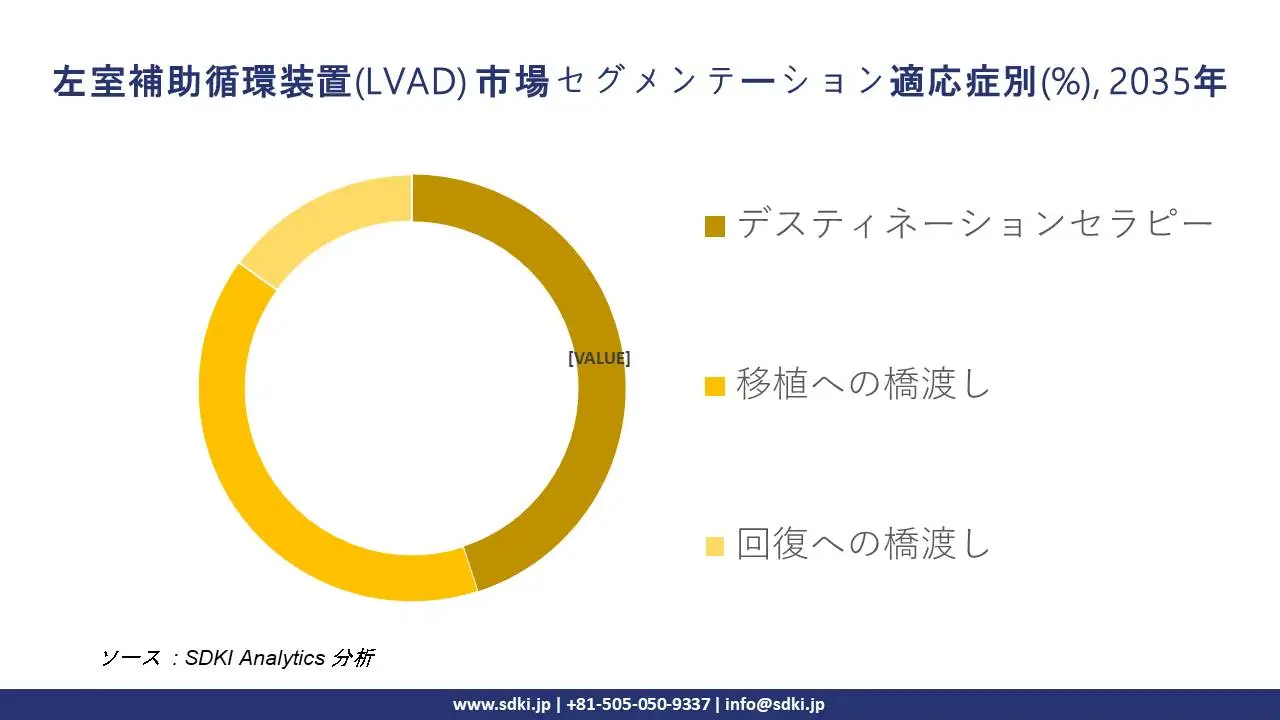 左室補助循環装置(LVAD) 市場セグメンテーション適応症別(%), 2035年

[VALUE]

デスティネーションセラピー

移植への橋渡し

回復への橋渡し

ソース：SDKI Analytics 分析

www.sdki.jp | +81-505-050-9337 | info@sdki.jp